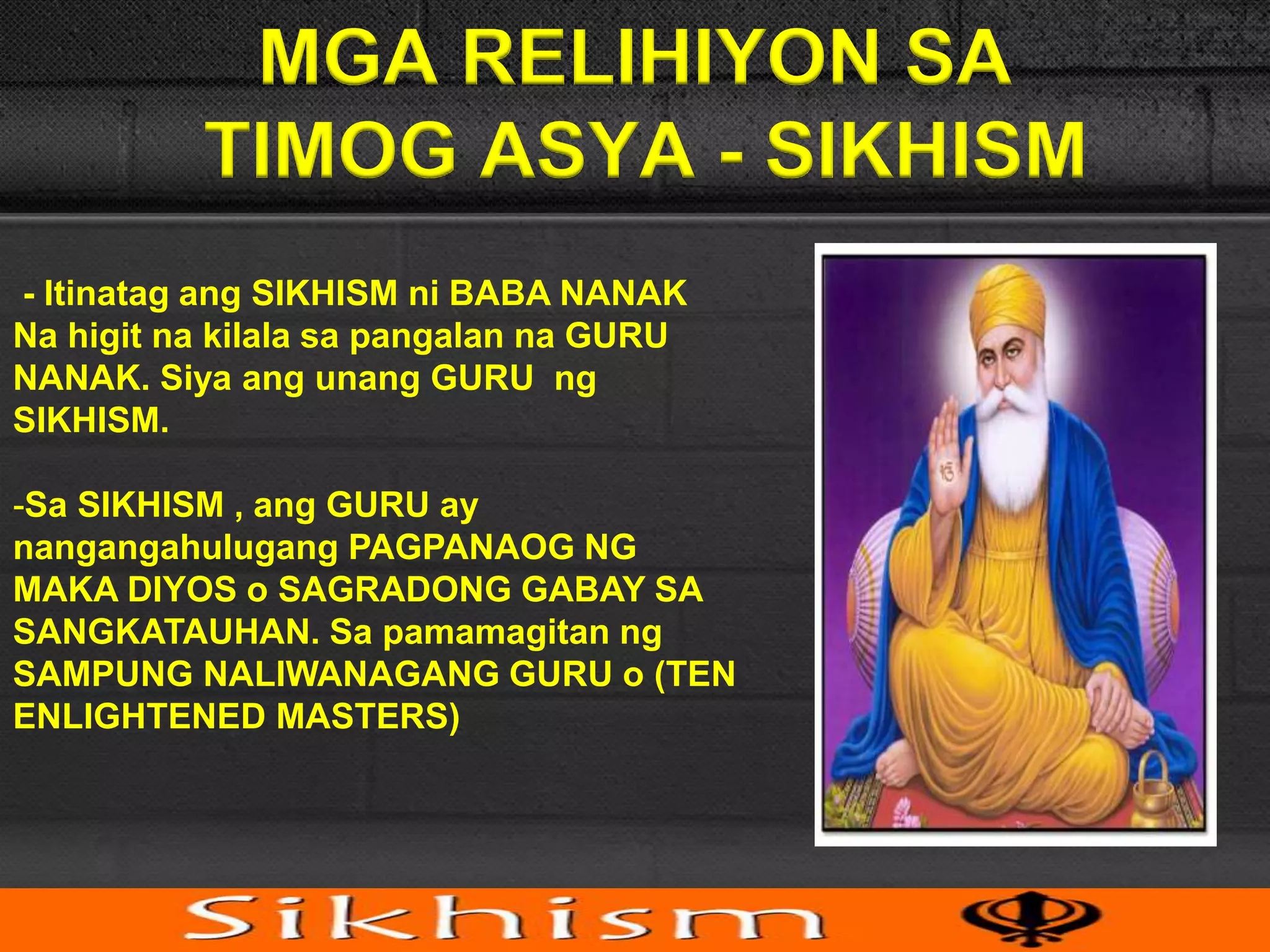 MGA RELIHIYON SA TIMOG ASYA - SIKHISM

- Itinatag ang SIKHISM ni BABA NANAK Na higit na kilala sa pangalan na GURU NANAK. Siya ang unang GURU ng SIKHISM.

-Sa SIKHISM , ang GURU ay nangangahulugang PAGPANAOG NG MAKA DIYOS o SAGRADONG GABAY SA SANGKATAUHAN. Sa pamamagitan ng SAMPUNG NALIWANAGANG GURU o (TEN ENLIGHTENED MASTERS)

Sikhism